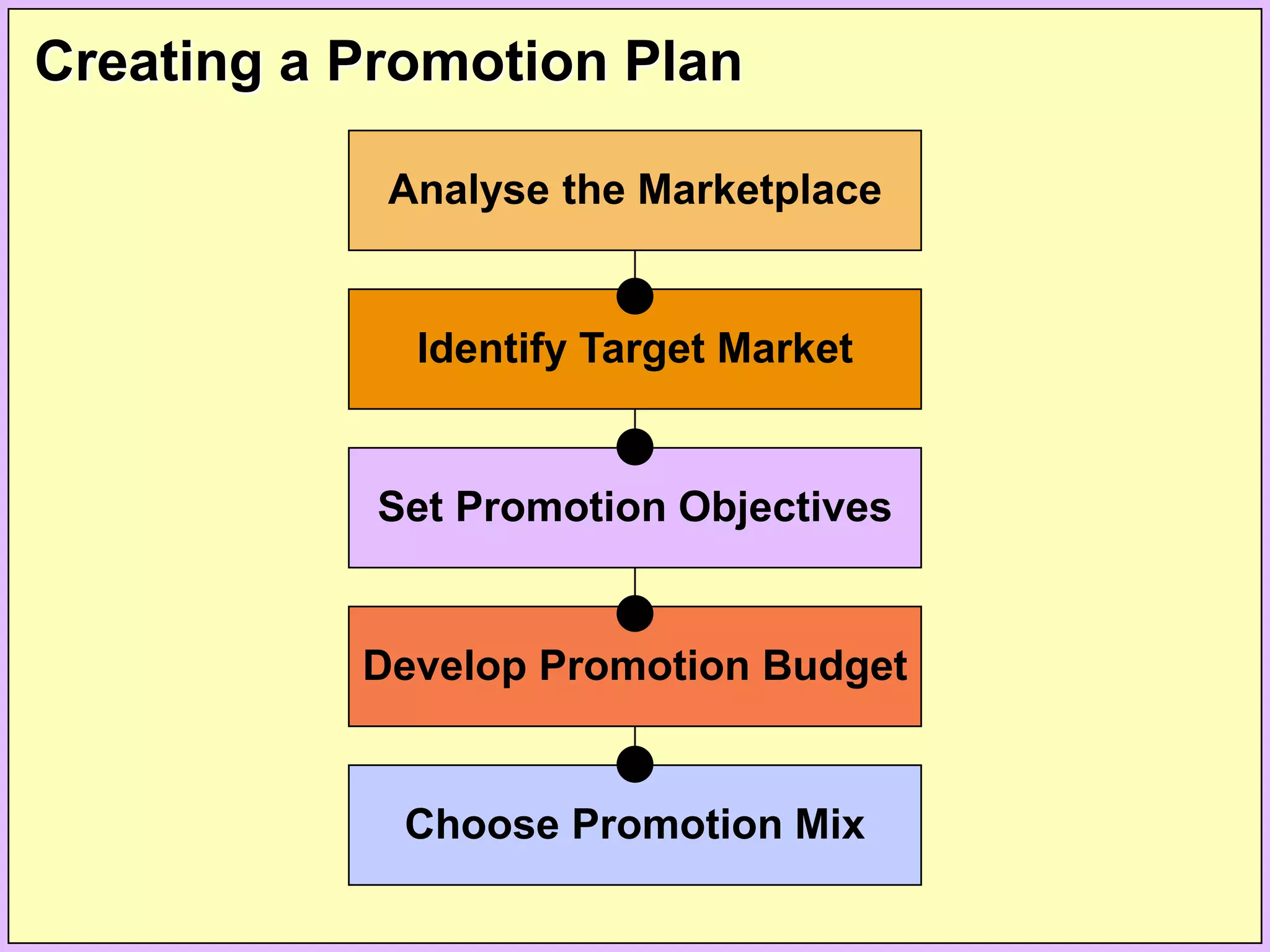 Creating a Promotion Plan

Analyse the Marketplace

Identify Target Market

Set Promotion Objectives

Develop Promotion Budget

Choose Promotion Mix